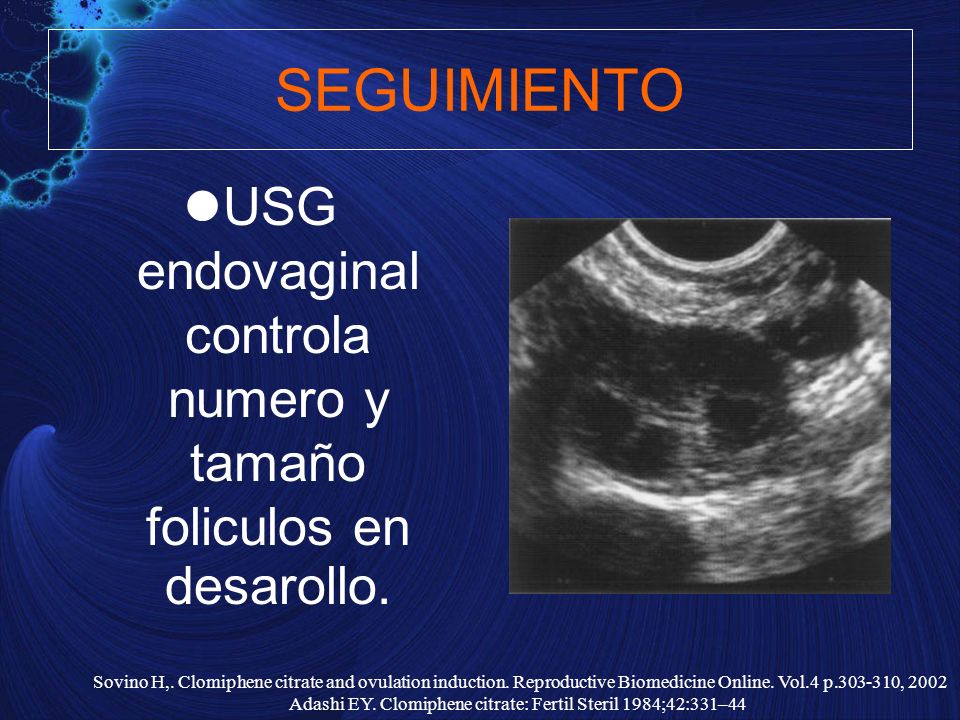 SEGUIMIENTO

●USG endovaginal controla numero y tamaño foliculos en desarollo.

Sovino H,. Clomiphene citrate and ovulation induction. Reproductive Biomedicine Online. Vol.4 p.303-310, 2002
Adashi EY. Clomiphene citrate: Fertil Steril 1984;42:331–44